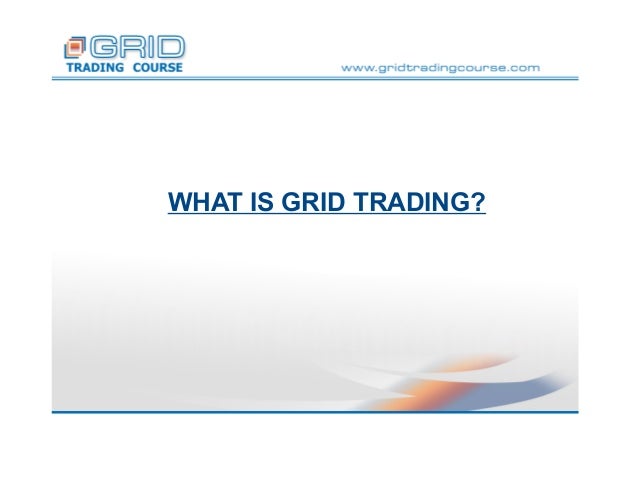 GRID
TRADING COURSE

www.gridtradingcourse.com

WHAT IS GRID TRADING?